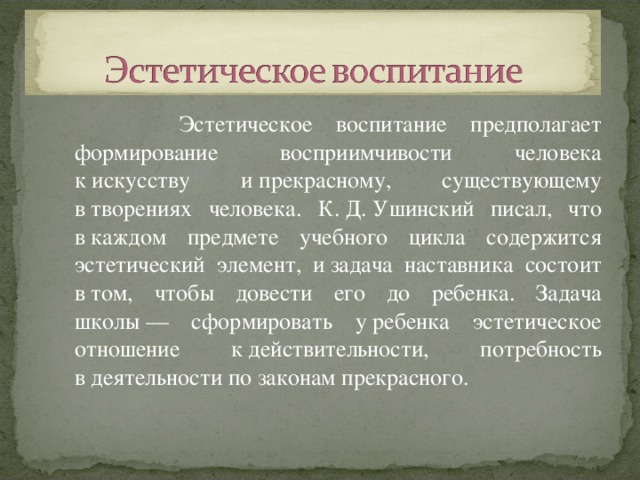 Эстетическое воспитание

Эстетическое воспитание предполагает формирование восприимчивости человека к искусству и прекрасному, существующему в творениях человека. К. Д. Ушинский писал, что в каждом предмете учебного цикла содержится эстетический элемент, и задача наставника состоит в том, чтобы довести его до ребенка. Задача школы — сформировать у ребенка эстетическое отношение к действительности, потребность в деятельности по законам прекрасного.